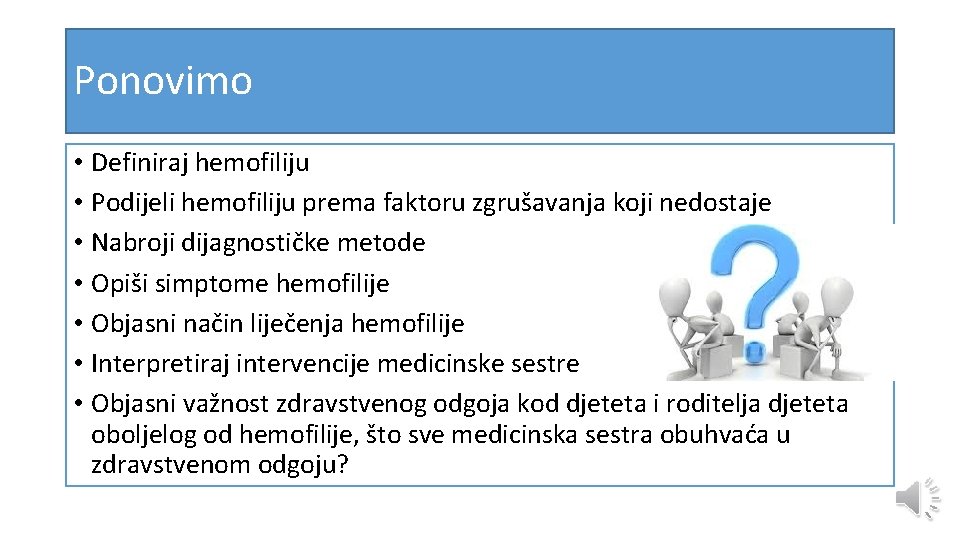 Ponovimo

• Definiraj hemofiliju
• Podijeli hemofiliju prema faktoru zgrušavanja koji nedostaje
• Nabroji dijagnostičke metode
• Opiši simptome hemofilije
• Objasni način liječenja hemofilije
• Interpretiraj intervencije medicinske sestre
• Objasni važnost zdravstvenog odgoja kod djeteta i roditelja djeteta oboljelog od hemofilije, što sve medicinska sestra obuhvaća u zdravstvenom odgoju?